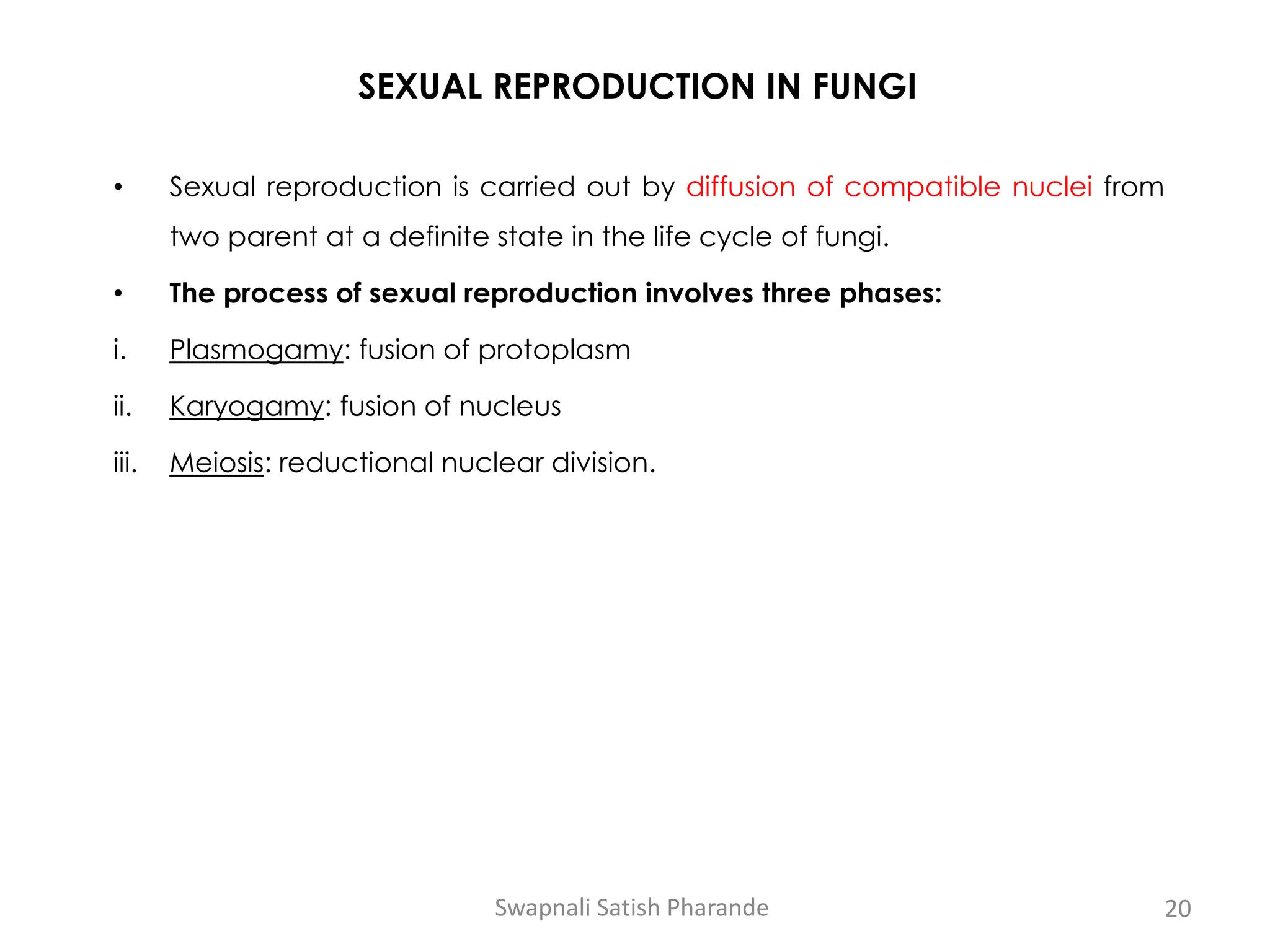 SEXUAL REPRODUCTION IN FUNGI

• Sexual reproduction is carried out by diffusion of compatible nuclei from two parent at a definite state in the life cycle of fungi.

• The process of sexual reproduction involves three phases:

i. Plasmogamy: fusion of protoplasm

ii. Karyogamy: fusion of nucleus

iii. Meiosis: reductional nuclear division.

Swapnali Satish Pharande

20